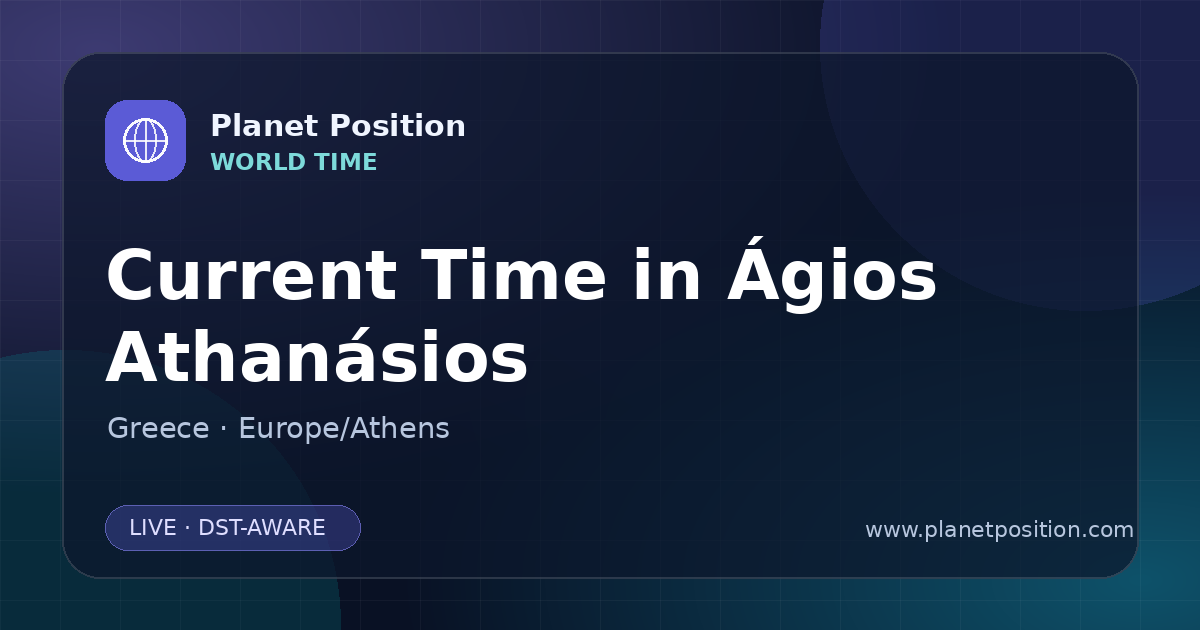 Planet Position
WORLD TIME

Current Time in Ágios Athanásios

Greece · Europe/Athens

LIVE · DST-AWARE

www.planetposition.com